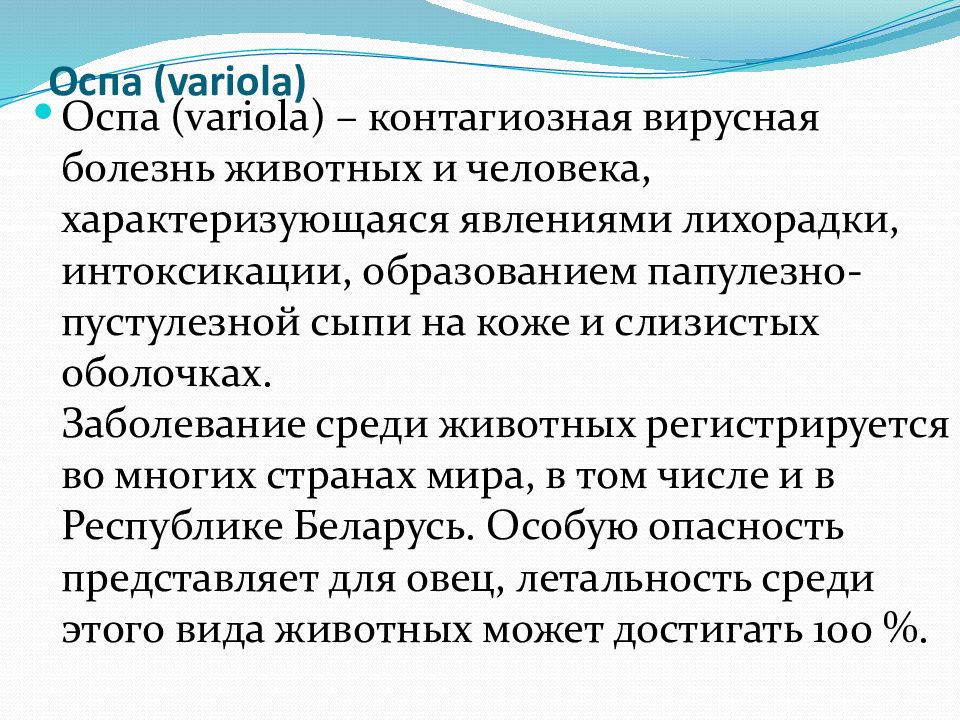 Оспа (variola)

Оспа (variola) – контагиозная вирусная болезнь животных и человека, характеризующаяся явлениями лихорадки, интоксикации, образованием папулезно-пустулезной сыпи на коже и слизистых оболочках.
Заболевание среди животных регистрируется во многих странах мира, в том числе и в Республике Беларусь. Особую опасность представляет для овец, летальность среди этого вида животных может достигать 100 %.